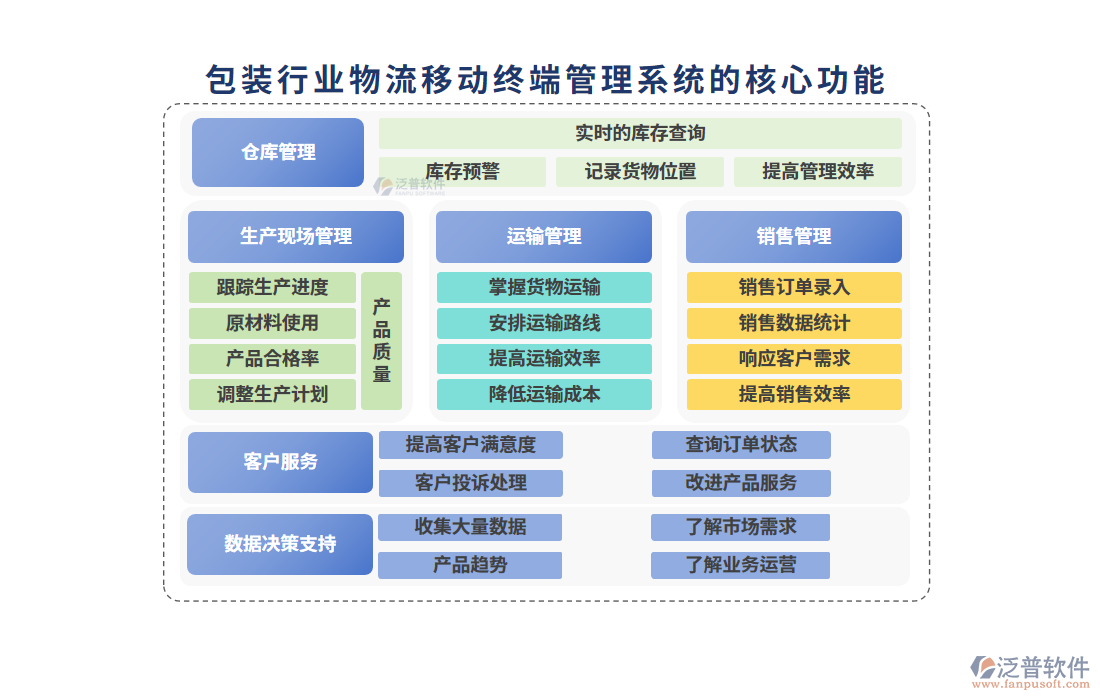 包装行业物流移动终端管理系统的核心功能

仓库管理
实时的库存查询
库存预警
记录货物位置
提高管理效率

泛普软件

生产现场管理
跟踪生产进度
原材料使用
产品合格率
调整生产计划
产品质量

运输管理
掌握货物运输
安排运输路线
提高运输效率
降低运输成本

销售管理
销售订单录入
销售数据统计
响应客户需求
提高销售效率

客户服务
提高客户满意度
客户投诉处理
查询订单状态
改进产品服务

数据决策支持
收集大量数据
产品趋势
了解市场需求
了解业务运营

泛普软件
www.fanpusoft.com